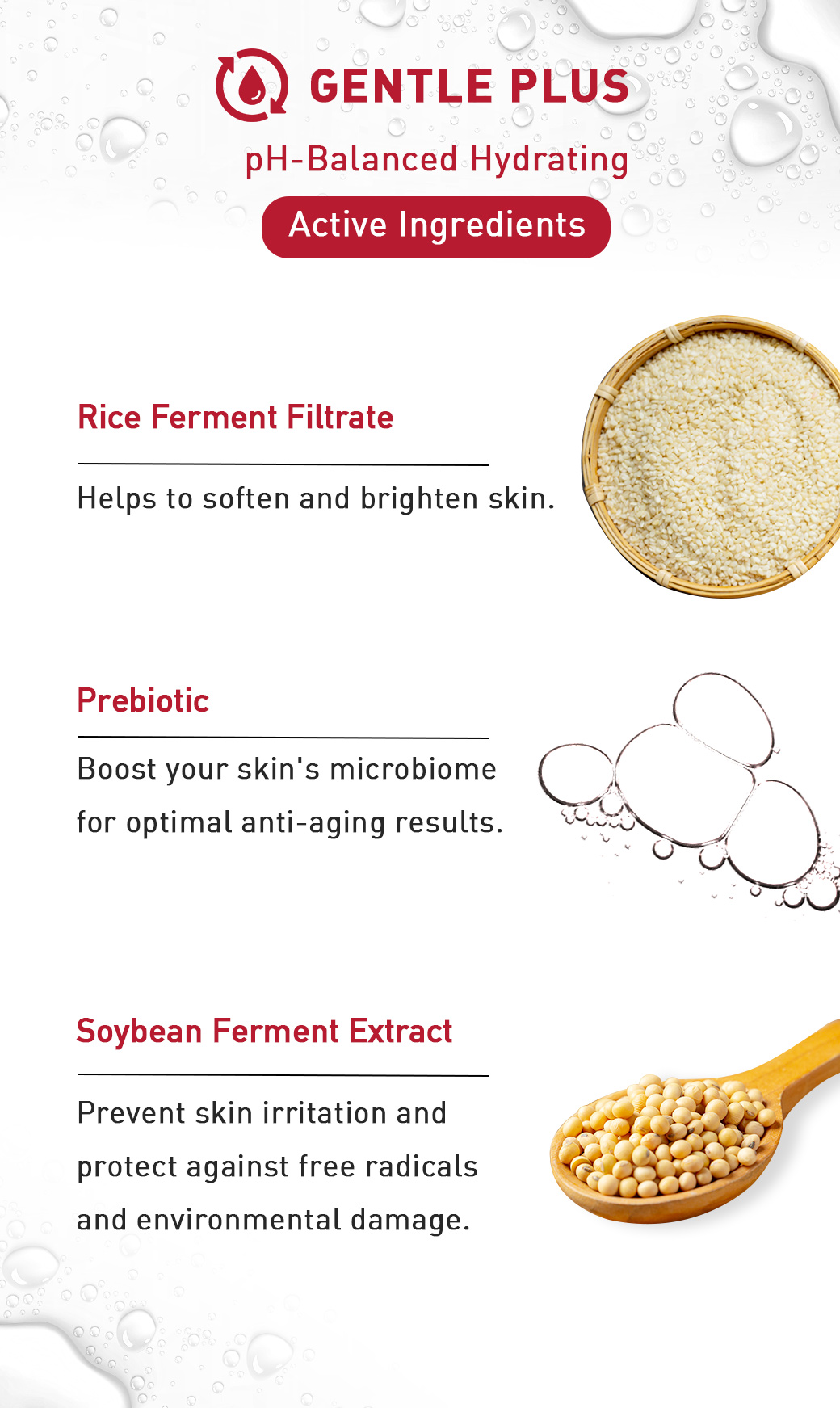 GENTLE PLUS
pH-Balanced Hydrating
Active Ingredients

Rice Ferment Filtrate

Helps to soften and brighten skin.

Prebiotic

Boost your skin's microbiome for optimal anti-aging results.

Soybean Ferment Extract

Prevent skin irritation and protect against free radicals and environmental damage.